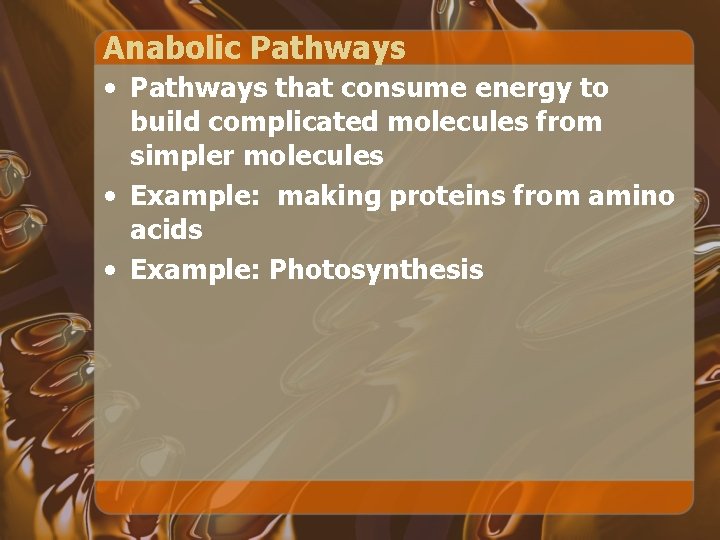 Anabolic Pathways

• Pathways that consume energy to build complicated molecules from simpler molecules
• Example: making proteins from amino acids
• Example: Photosynthesis